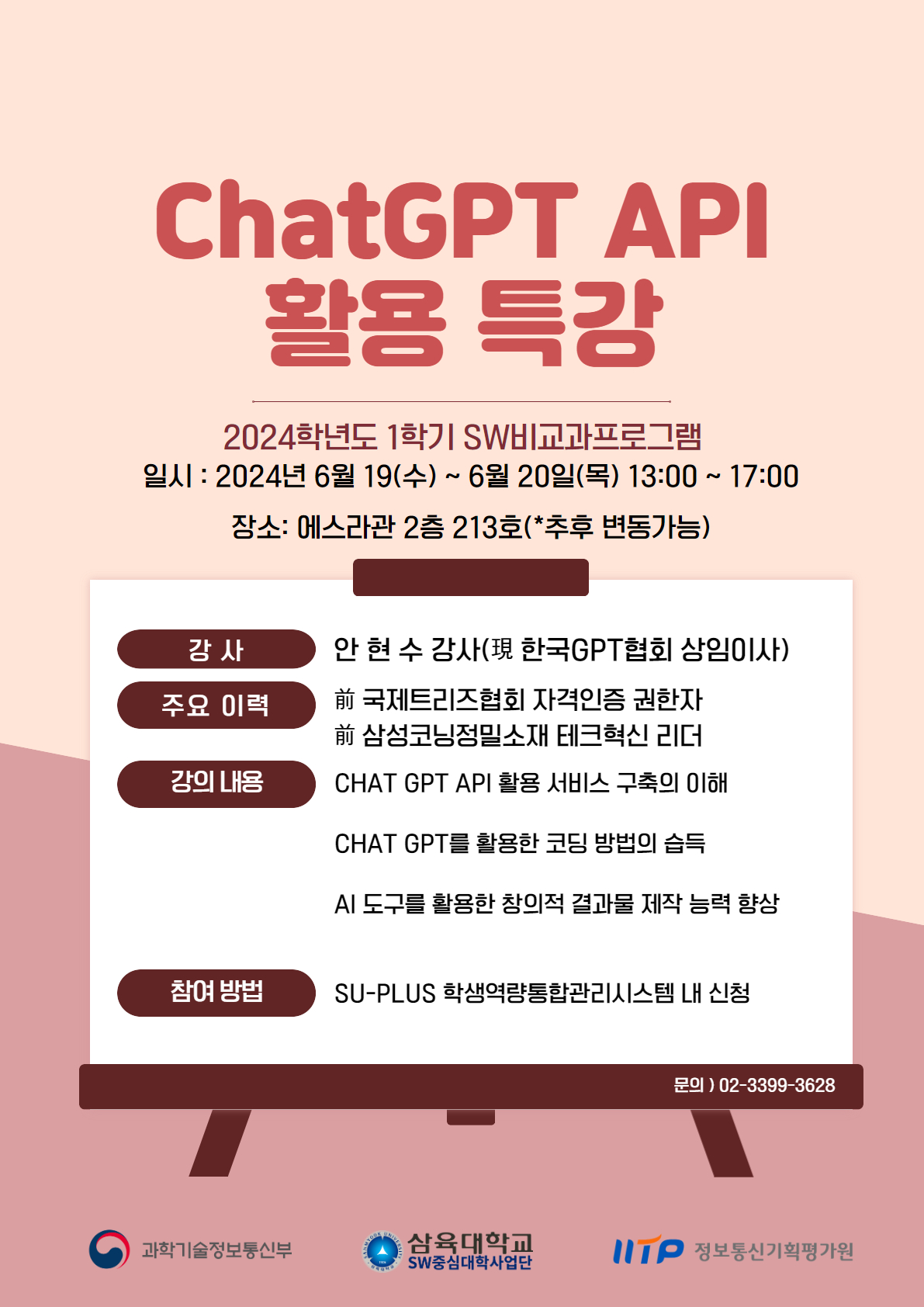 ChatGPT API
활용 특강

2024학년도 1학기 SW비교과프로그램
일시 : 2024년 6월 19(수) ~ 6월 20일(목) 13:00 ~ 17:00
장소: 에스라관 2층 213호(*추후 변동가능)

강 사
안 현 수 강사(現 한국GPT협회 상임이사)

주요 이력
前 국제트리즈협회 자격인증 권한자
前 삼성코닝정밀소재 테크혁신 리더

강의 내용
CHAT GPT API 활용 서비스 구축의 이해

CHAT GPT를 활용한 코딩 방법의 습득

AI 도구를 활용한 창의적 결과물 제작 능력 향상

참여 방법
SU-PLUS 학생역량통합관리시스템 내 신청

문의 ) 02-3399-3628

과학기술정보통신부
삼육대학교 SW중심대학사업단
IITP 정보통신기획평가원